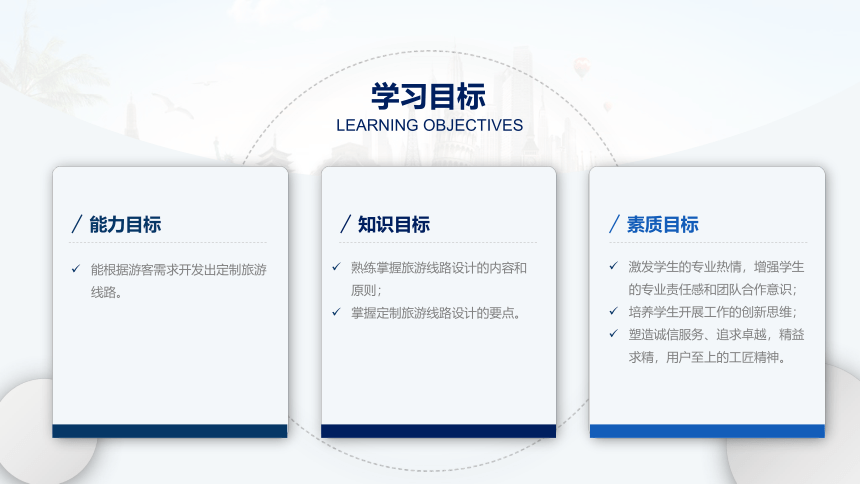 学习目标
LEARNING OBJECTIVES

/ 能力目标

✓ 能根据游客需求开发出定制旅游线路。

/ 知识目标

✓ 熟练掌握旅游线路设计的内容和原则；
✓ 掌握定制旅游线路设计的要点。

/ 素质目标

✓ 激发学生的专业热情，增强学生的专业责任感和团队合作意识；
✓ 培养学生开展工作的创新思维；
✓ 塑造诚信服务、追求卓越，精益求精，用户至上的工匠精神。